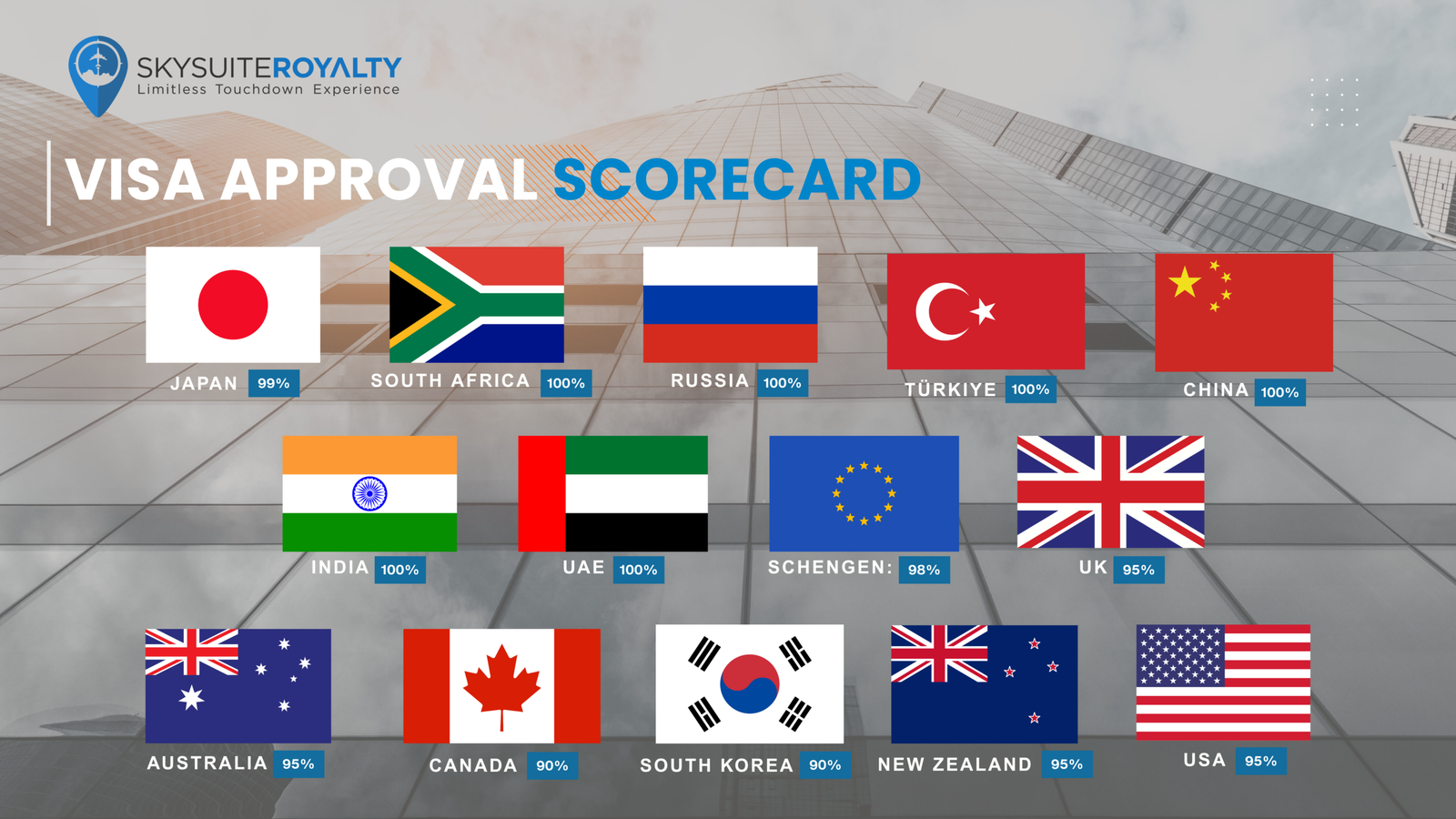 SKYSUITEROYALTY
Limitless Touchdown Experience

VISA APPROVAL SCORECARD

JAPAN 99%
SOUTH AFRICA 100%
RUSSIA 100%
TÜRKIYE 100%
CHINA 100%

INDIA 100%
UAE 100%
SCHENGEN: 98%
UK 95%

AUSTRALIA 95%
CANADA 90%
SOUTH KOREA 90%
NEW ZEALAND 95%
USA 95%